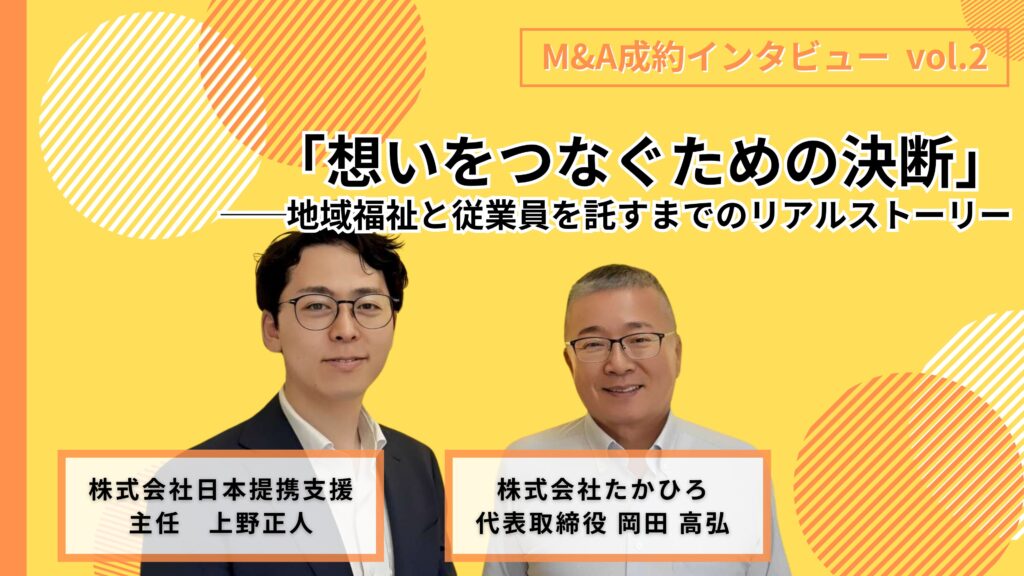 M&A成約インタビュー vol.2

「想いをつなぐための決断」
――地域福祉と従業員を託すまでのリアルストーリー

株式会社日本提携支援
主任　上野正人

株式会社たかひろ
代表取締役 岡田 高弘